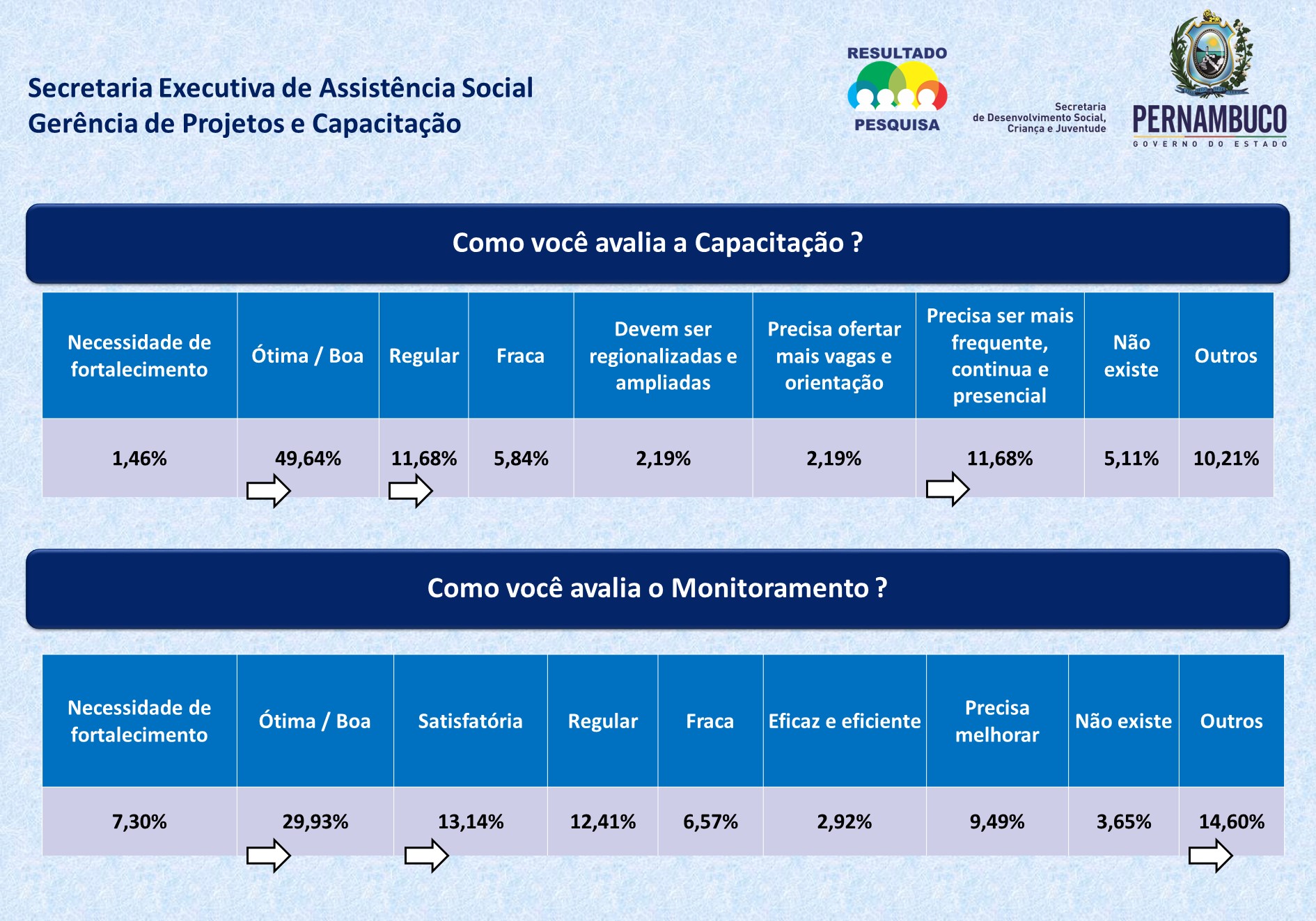 Secretaria Executiva de Assistência Social
Gerência de Projetos e Capacitação

RESULTADO
PESQUISA

Secretaria de Desenvolvimento Social, Criança e Juventude

PERNAMBUCO
GOVERNO DO ESTADO

Como você avalia a Capacitação ?

| Necessidade de fortalecimento | Ótima / Boa | Regular | Fraca | Devem ser regionalizadas e ampliadas | Precisa ofertar mais vagas e orientação | Precisa ser mais frequente, continua e presencial | Não existe | Outros |
|---|---|---|---|---|---|---|---|---|
| 1,46% | 49,64% | 11,68% | 5,84% | 2,19% | 2,19% | 11,68% | 5,11% | 10,21% |

Como você avalia o Monitoramento ?

| Necessidade de fortalecimento | Ótima / Boa | Satisfatória | Regular | Fraca | Eficaz e eficiente | Precisa melhorar | Não existe | Outros |
|---|---|---|---|---|---|---|---|---|
| 7,30% | 29,93% | 13,14% | 12,41% | 6,57% | 2,92% | 9,49% | 3,65% | 14,60% |